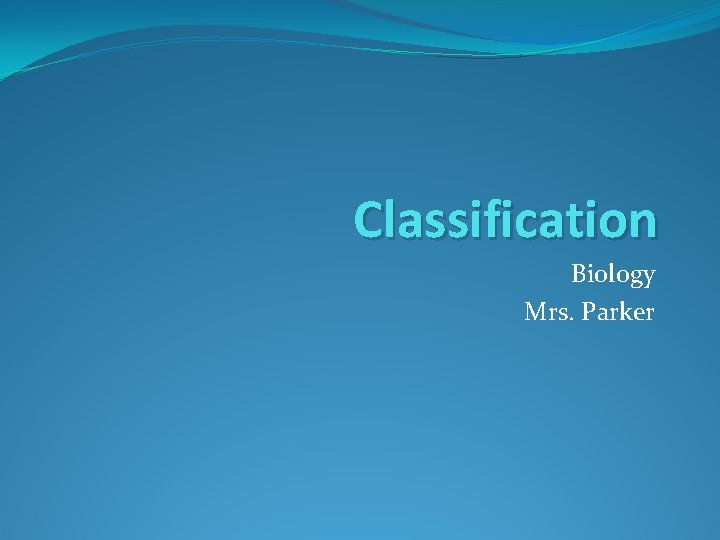 Classification

Biology
Mrs. Parker